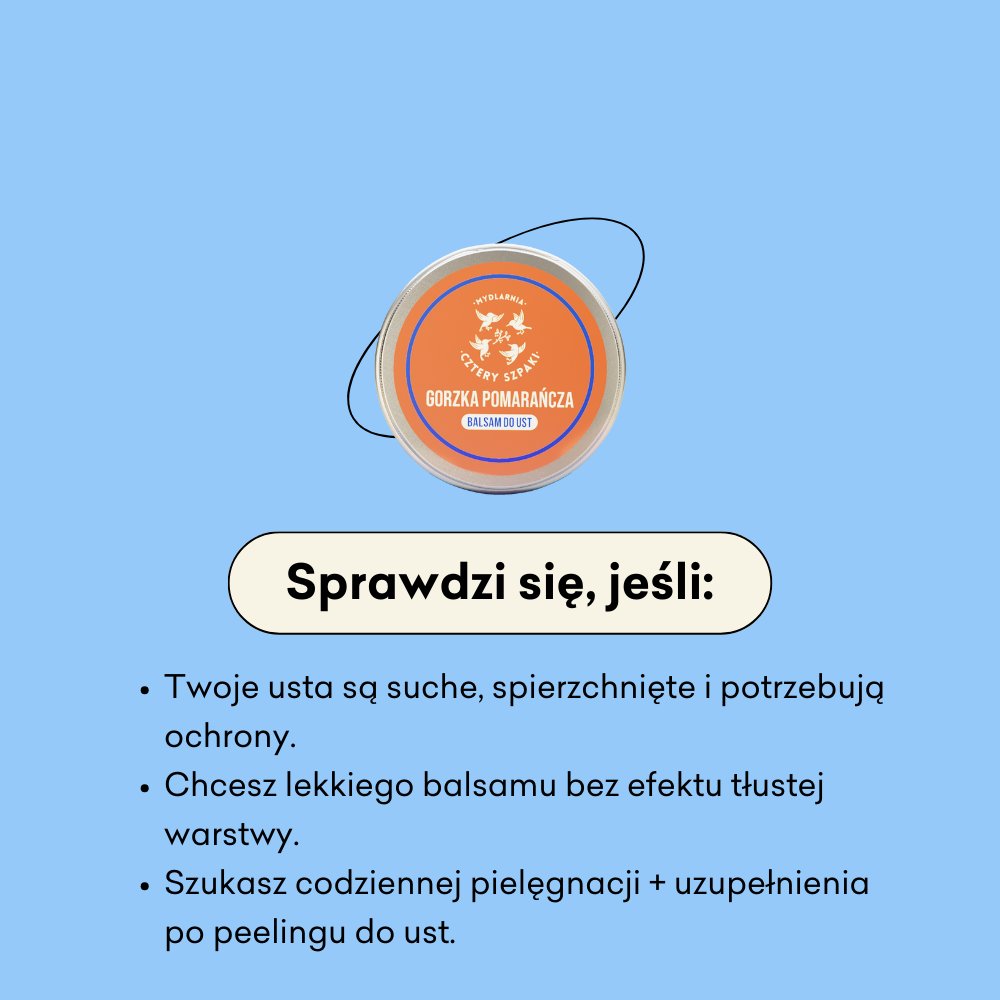 ·MYDLARNIA·
·CZTERY SZPAKI·
GORZKA POMARAŃCZA
BALSAM DO UST

Sprawdzi się, jeśli:

• Twoje usta są suche, spierzchnięte i potrzebują ochrony.
• Chcesz lekkiego balsamu bez efektu tłustej warstwy.
• Szukasz codziennej pielęgnacji + uzupełnienia po peelingu do ust.